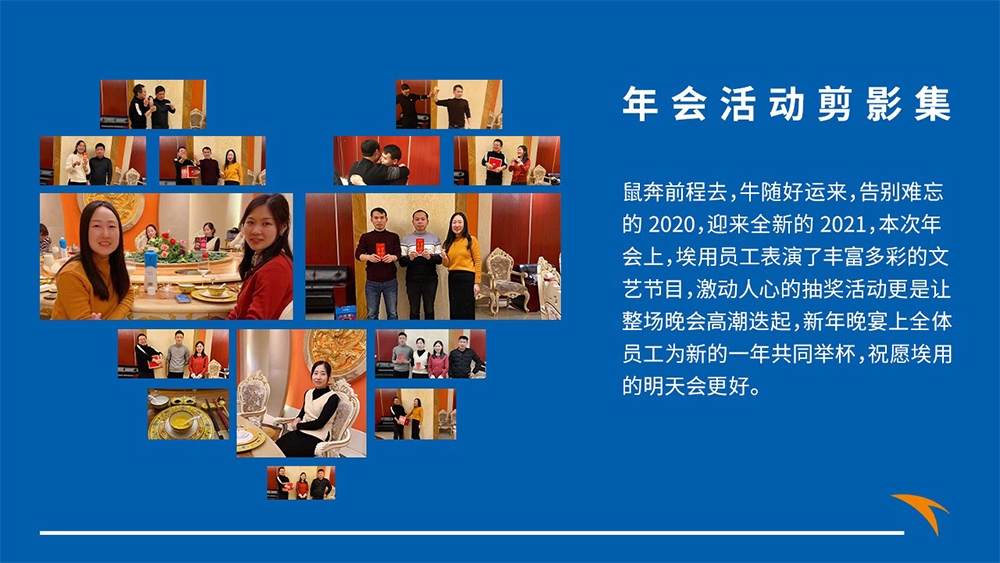 年会活动剪影集

鼠奔前程去，牛随好运来，告别难忘的 2020，迎来全新的 2021，本次年会上，埃用员工表演了丰富多彩的文艺节目，激动人心的抽奖活动更是让整场晚会高潮迭起，新年晚宴上全体员工为新的一年共同举杯，祝愿埃用的明天会更好。